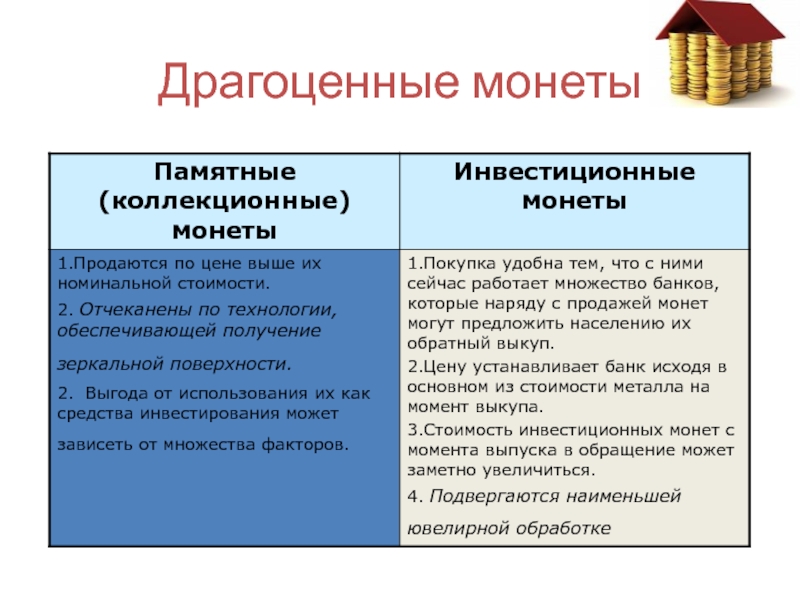 Драгоценные монеты

| Памятные (коллекционные) монеты | Инвестиционные монеты |
|---|---|
| 1.Продаются по цене выше их номинальной стоимости. 2. Отчеканены по технологии, обеспечивающей получение зеркальной поверхности. 2. Выгода от использования их как средства инвестирования может зависеть от множества факторов. | 1.Покупка удобна тем, что с ними сейчас работает множество банков, которые наряду с продажей монет могут предложить населению их обратный выкуп. 2.Цену устанавливает банк исходя в основном из стоимости металла на момент выкупа. 3.Стоимость инвестиционных монет с момента выпуска в обращение может заметно увеличиться. 4. Подвергаются наименьшей ювелирной обработке |